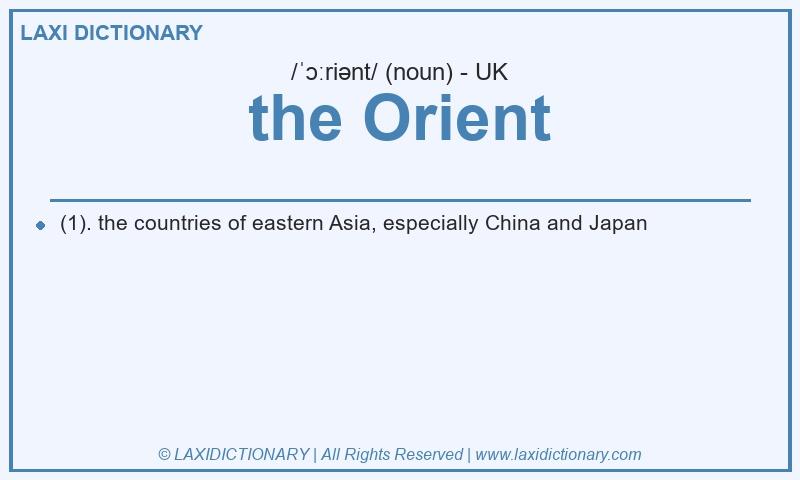 LAXI DICTIONARY

/ˈɔːriənt/ (noun) - UK

the Orient

(1). the countries of eastern Asia, especially China and Japan

© LAXIDICTIONARY | All Rights Reserved | www.laxidictionary.com